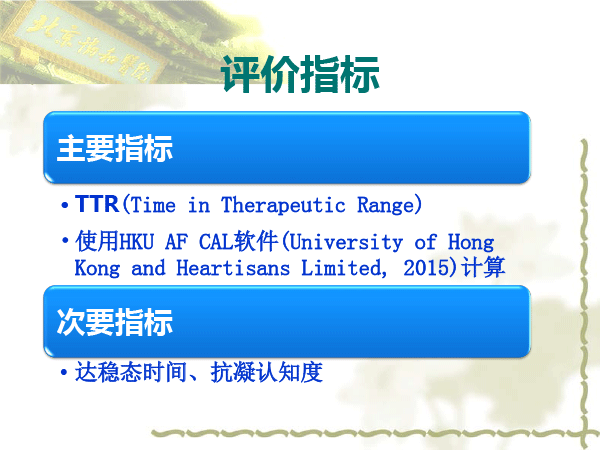 北京協和醫院

评价指标

主要指标

• TTR(Time in Therapeutic Range)

• 使用HKU AF CAL软件(University of Hong Kong and Heartisans Limited, 2015)计算

次要指标

• 达稳态时间、抗凝认知度